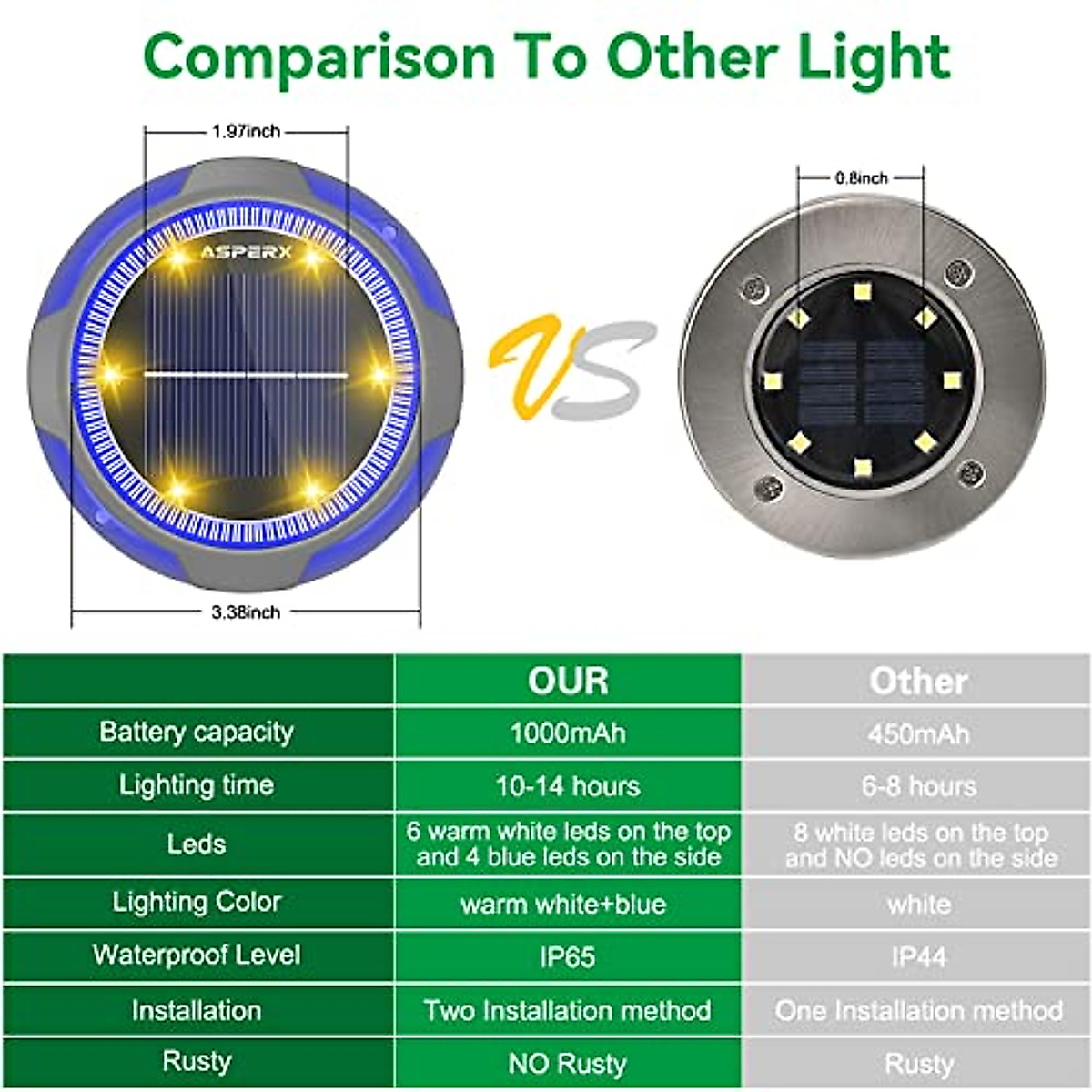 Comparison To Other Light

1.97inch

ASPERX

3.38inch

VS

0.8inch

| | OUR | Other |
|---|---|---|
| Battery capacity | 1000mAh | 450mAh |
| Lighting time | 10-14 hours | 6-8 hours |
| Leds | 6 warm white leds on the top and 4 blue leds on the side | 8 white leds on the top and NO leds on the side |
| Lighting Color | warm white+blue | white |
| Waterproof Level | IP65 | IP44 |
| Installation | Two Installation method | One Installation method |
| Rusty | NO Rusty | Rusty |